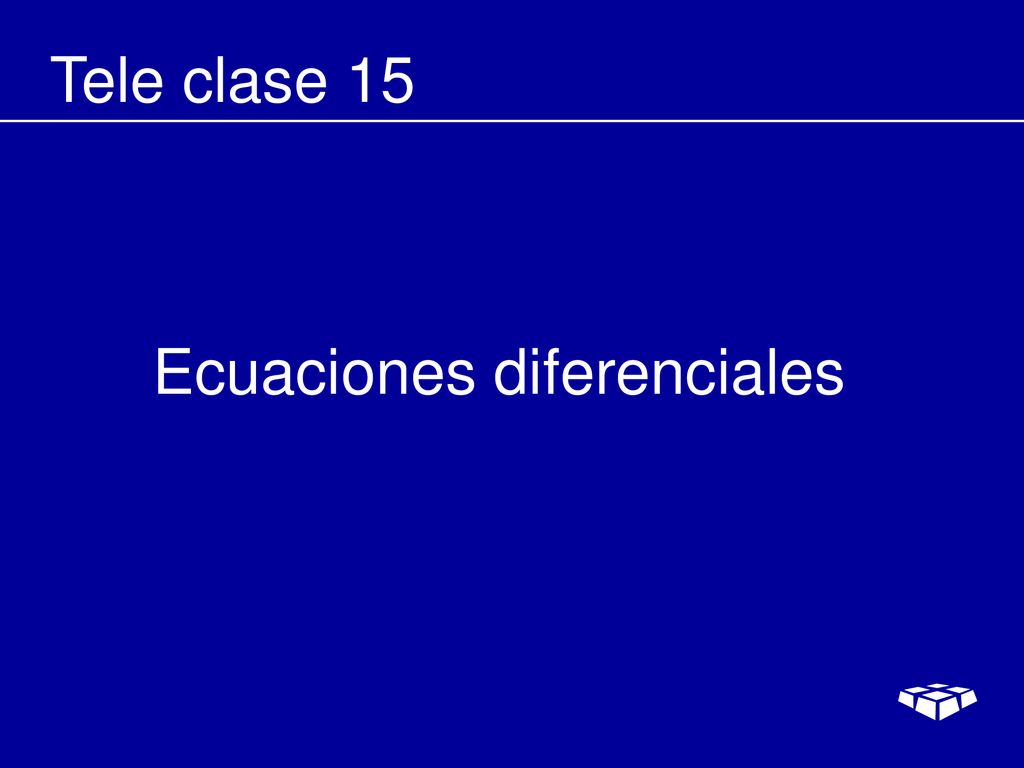 Tele clase 15

Ecuaciones diferenciales